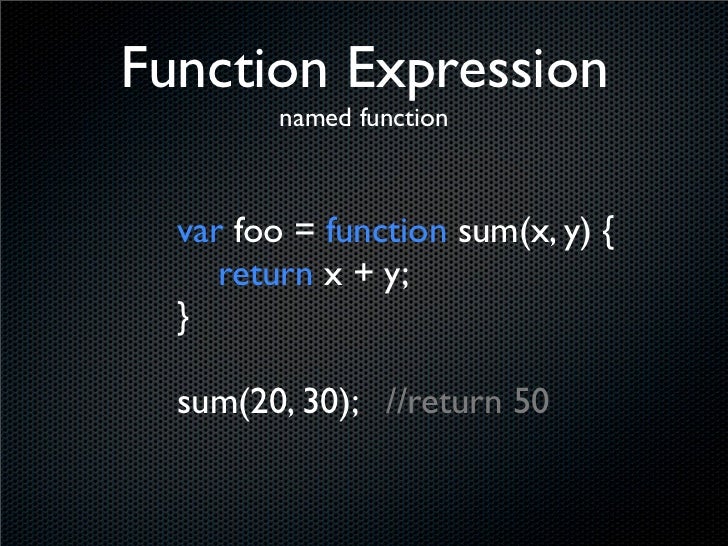 Function Expression
named function

var foo = function sum(x, y) {
    return x + y;
}

sum(20, 30);   //return 50